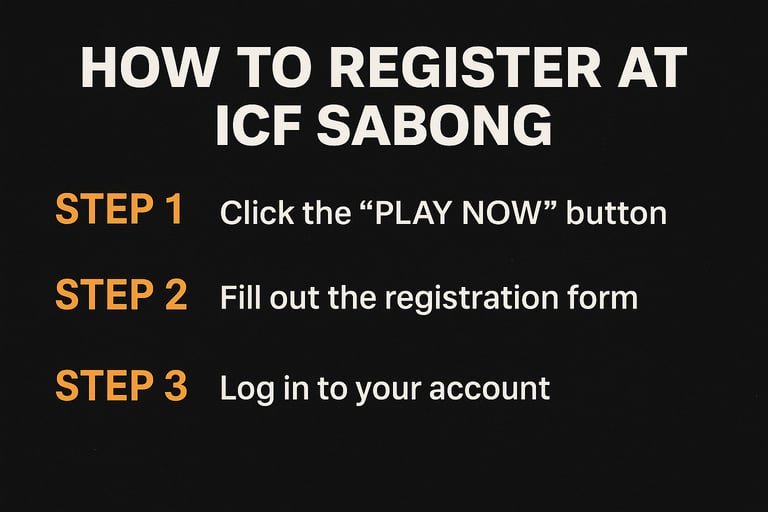 HOW TO REGISTER AT ICF SABONG

STEP 1 Click the “PLAY NOW” button

STEP 2 Fill out the registration form

STEP 3 Log in to your account